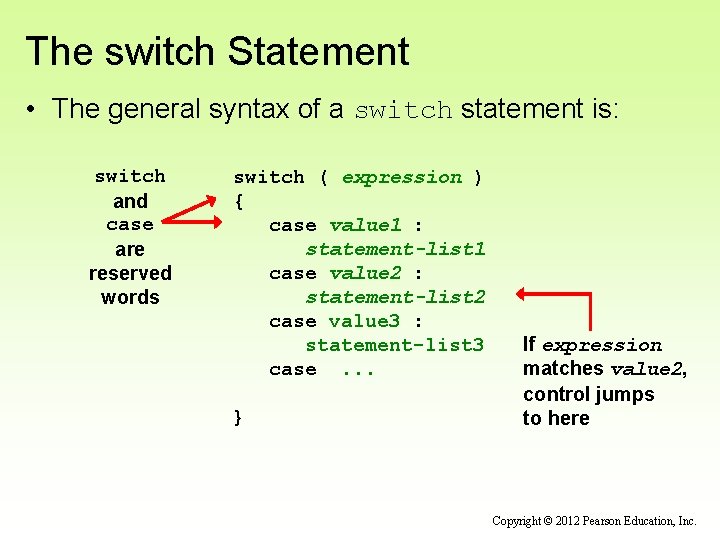 The switch Statement

• The general syntax of a switch statement is:

switch and case are reserved words

switch ( expression )
{
case value1 :
statement-list1
case value2 :
statement-list2
case value3 :
statement-list3
case ...

}

If expression matches value2, control jumps to here

Copyright © 2012 Pearson Education, Inc.